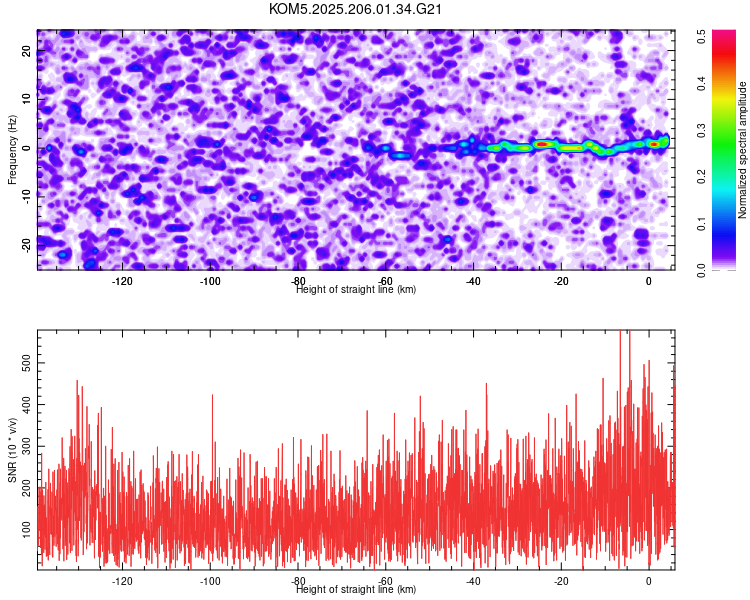 KOM5.2025.206.01.34.G21

Frequency (Hz)
20
10
0
-10
-20

-120 -100 -80 -60 -40 -20 0
Height of straight line (km)

Normalized spectral amplitude
0.0 0.1 0.2 0.3 0.4 0.5

SNR (10 * v/v)
500
400
300
200
100

-120 -100 -80 -60 -40 -20 0
Height of straight line (km)